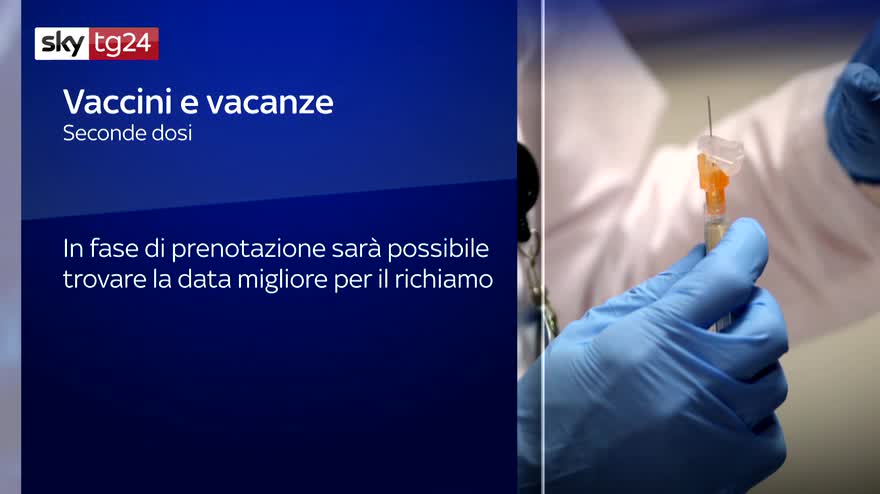 sky tg24

Vaccini e vacanze
Seconde dosi

In fase di prenotazione sarà possibile trovare la data migliore per il richiamo